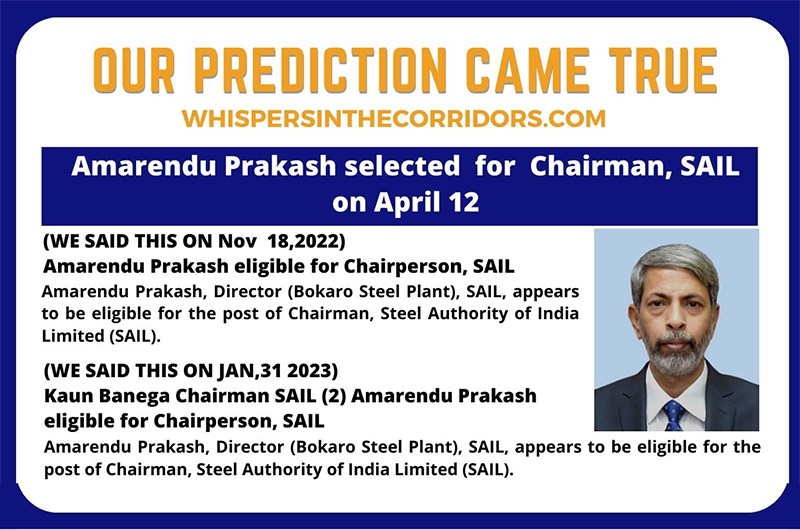 OUR PREDICTION CAME TRUE
WHISPERSINTHECORRIDORS.COM

Amarendu Prakash selected for Chairman, SAIL on April 12

(WE SAID THIS ON Nov 18,2022)
Amarendu Prakash eligible for Chairperson, SAIL
Amarendu Prakash, Director (Bokaro Steel Plant), SAIL, appears to be eligible for the post of Chairman, Steel Authority of India Limited (SAIL).

(WE SAID THIS ON JAN,31 2023)
Kaun Banega Chairman SAIL (2) Amarendu Prakash eligible for Chairperson, SAIL
Amarendu Prakash, Director (Bokaro Steel Plant), SAIL, appears to be eligible for the post of Chairman, Steel Authority of India Limited (SAIL).